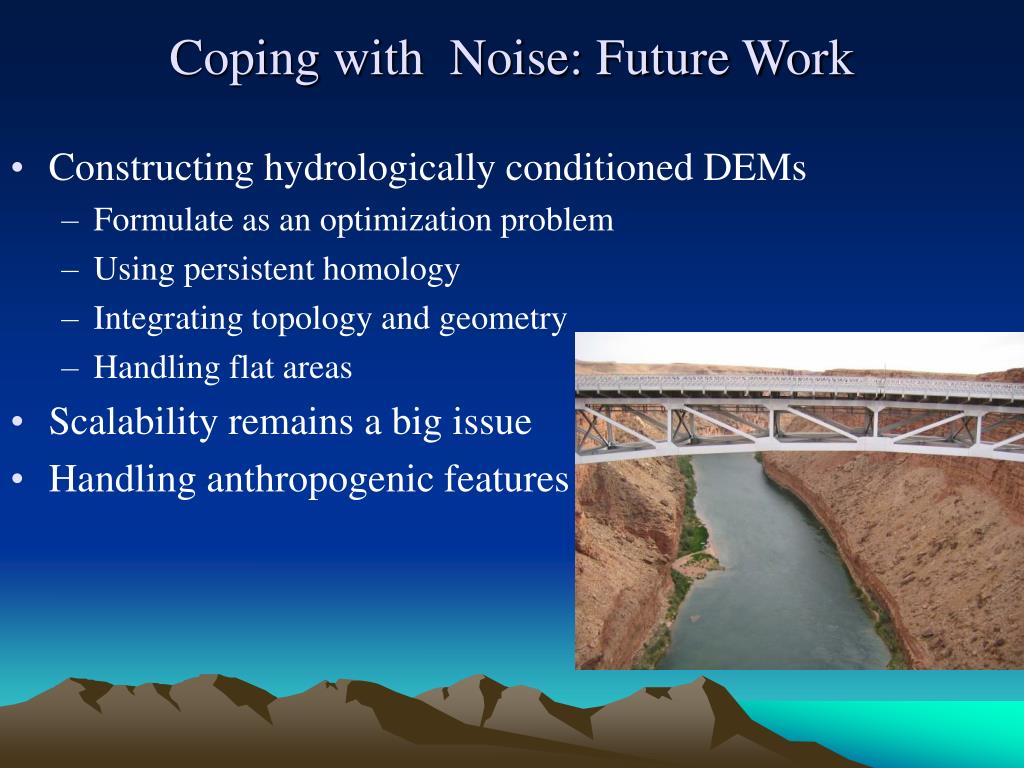 Coping with Noise: Future Work

• Constructing hydrologically conditioned DEMs
– Formulate as an optimization problem
– Using persistent homology
– Integrating topology and geometry
– Handling flat areas
• Scalability remains a big issue
• Handling anthropogenic features